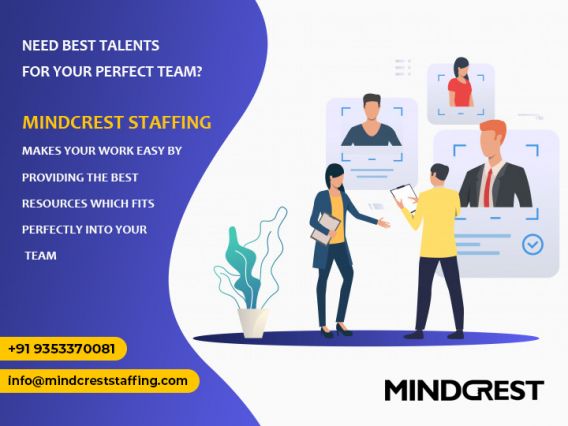 NEED BEST TALENTS
FOR YOUR PERFECT TEAM?

MINDCREST STAFFING

MAKES YOUR WORK EASY BY PROVIDING THE BEST RESOURCES WHICH FITS PERFECTLY INTO YOUR TEAM

+91 9353370081

info@mindcreststaffing.com

MINDCREST